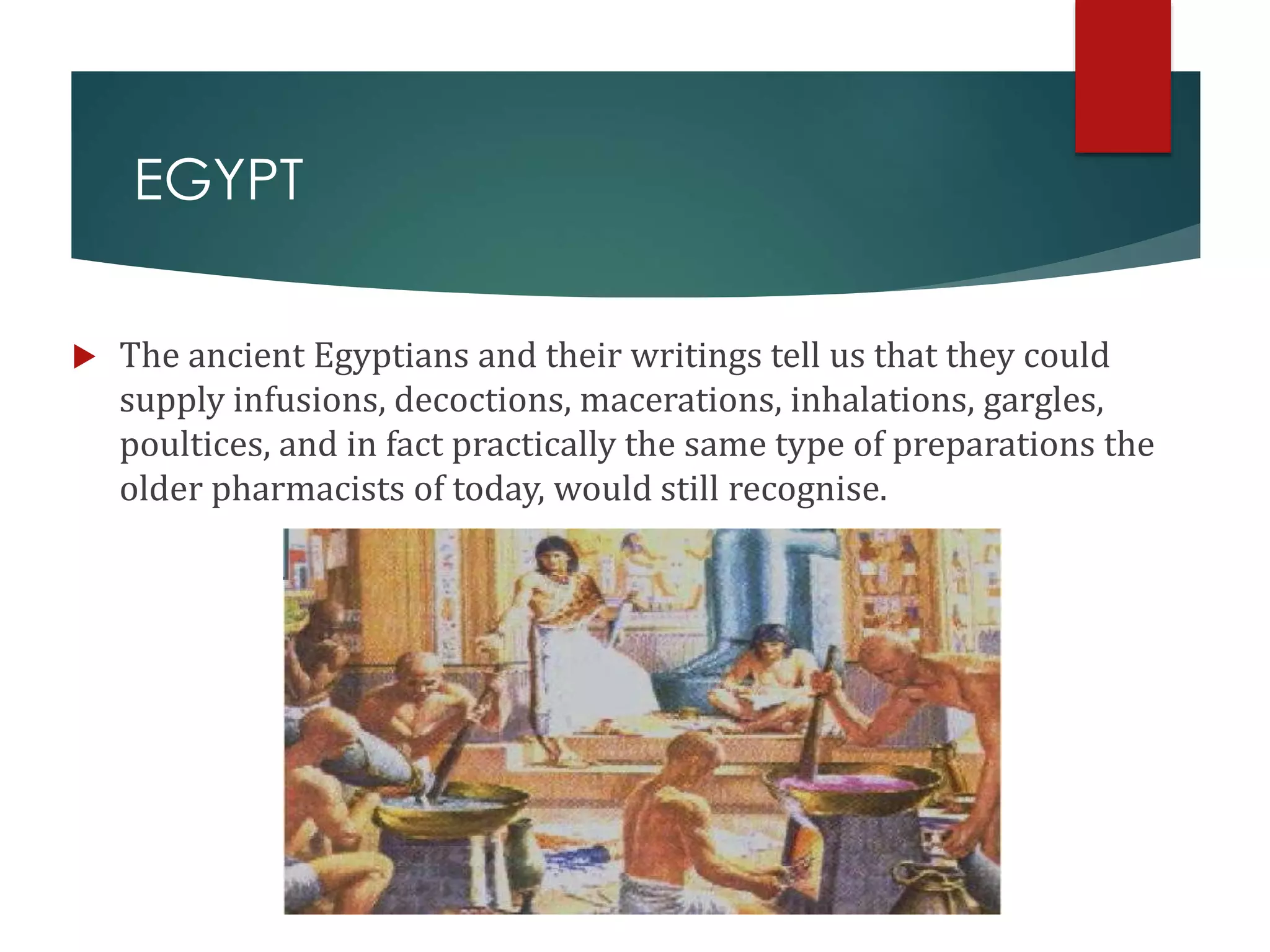 EGYPT

The ancient Egyptians and their writings tell us that they could supply infusions, decoctions, macerations, inhalations, gargles, poultices, and in fact practically the same type of preparations the older pharmacists of today, would still recognise.